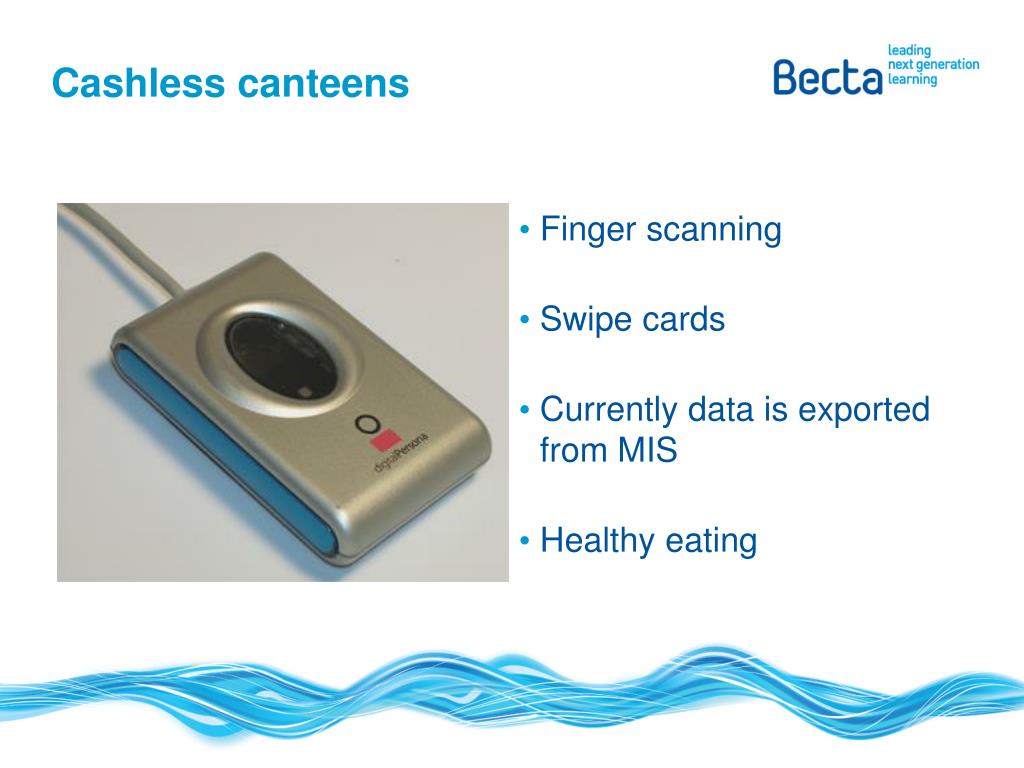 Cashless canteens

Becta leading next generation learning

digitalPersona

• Finger scanning

• Swipe cards

• Currently data is exported from MIS

• Healthy eating